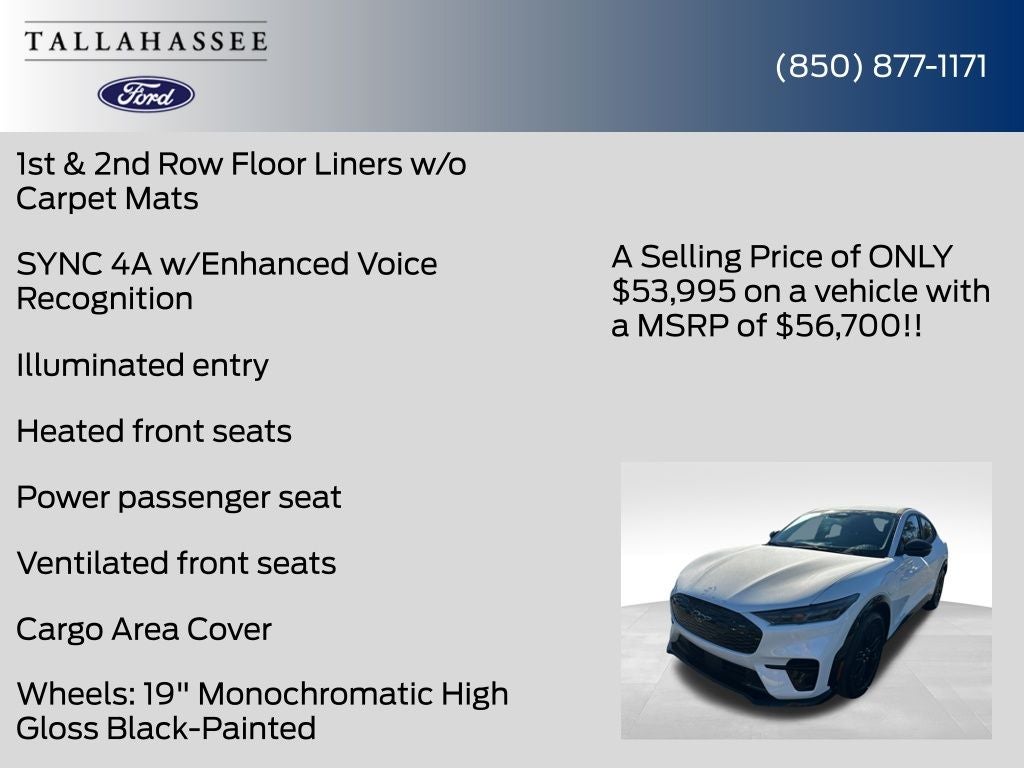 TALLAHASSEE

Ford

(850) 877-1171

1st & 2nd Row Floor Liners w/o Carpet Mats

SYNC 4A w/Enhanced Voice Recognition

Illuminated entry

Heated front seats

Power passenger seat

Ventilated front seats

Cargo Area Cover

Wheels: 19" Monochromatic High Gloss Black-Painted

A Selling Price of ONLY $53,995 on a vehicle with a MSRP of $56,700!!